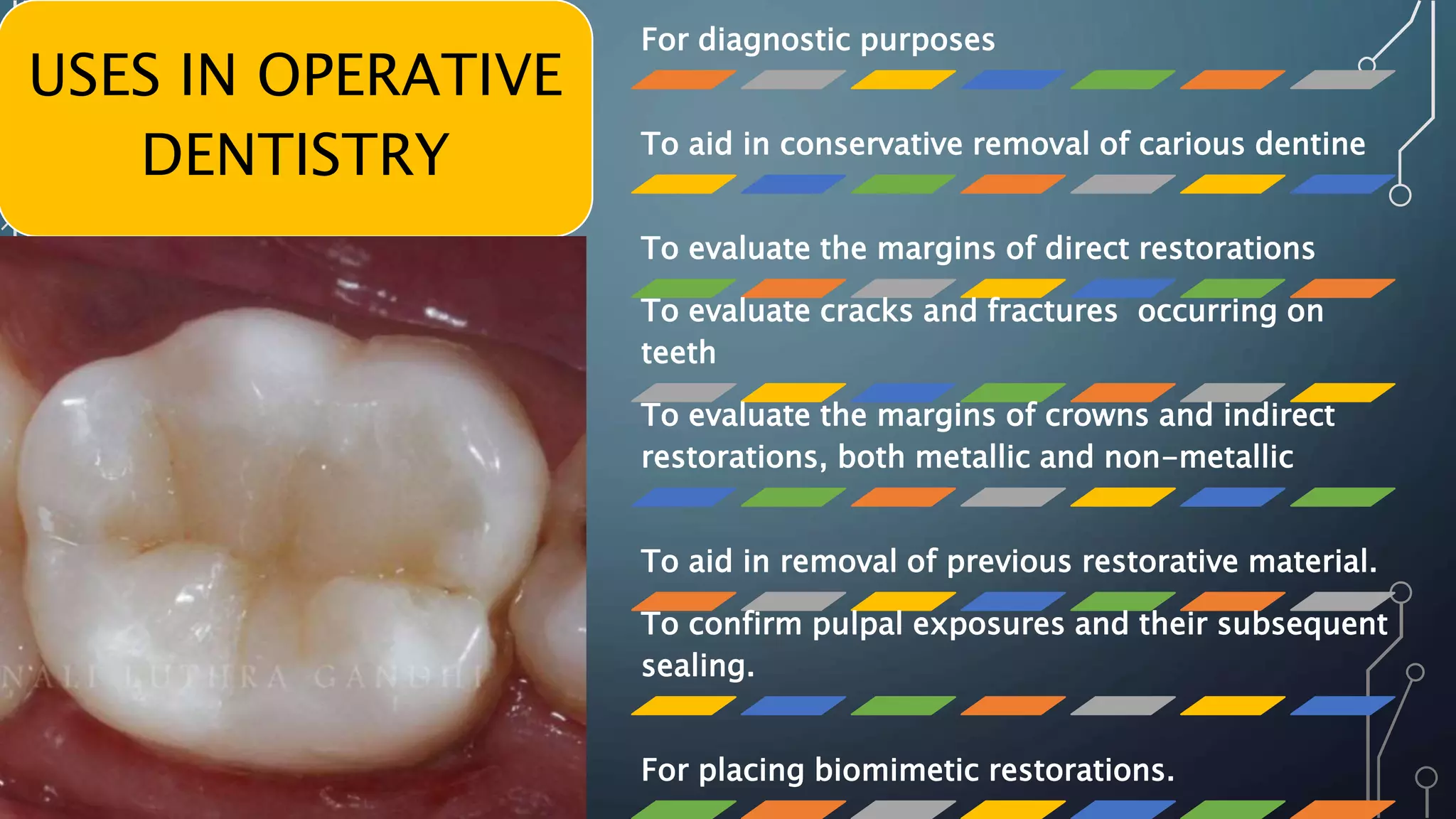 USES IN OPERATIVE DENTISTRY

NALI LUTHRA GANDHI

For diagnostic purposes

To aid in conservative removal of carious dentine

To evaluate the margins of direct restorations

To evaluate cracks and fractures occurring on teeth

To evaluate the margins of crowns and indirect restorations, both metallic and non-metallic

To aid in removal of previous restorative material.

To confirm pulpal exposures and their subsequent sealing.

For placing biomimetic restorations.